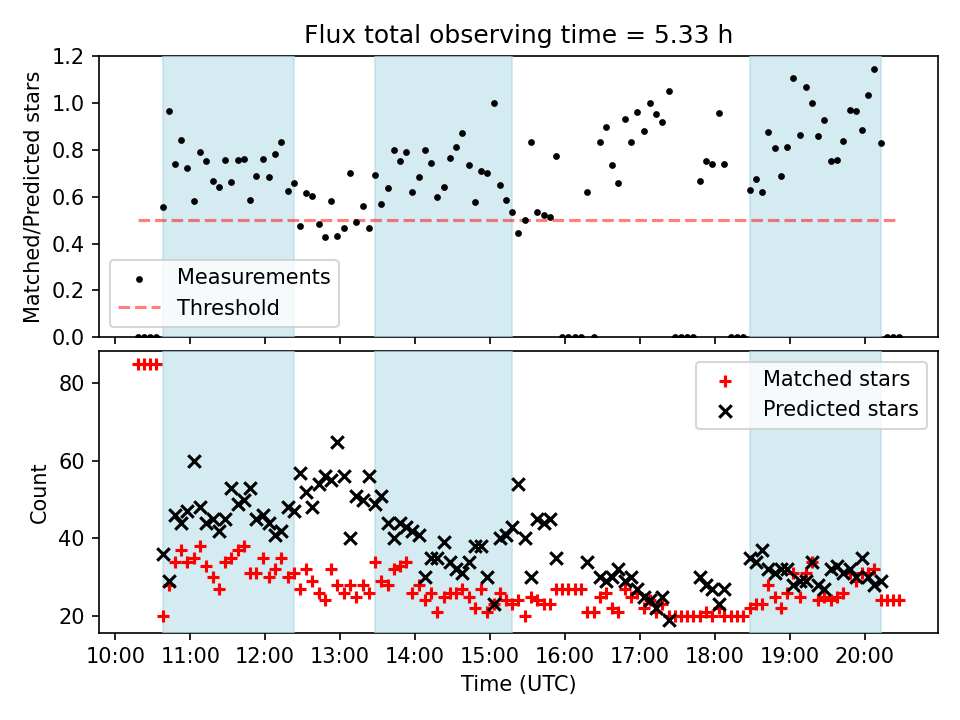 Flux total observing time = 5.33 h

Matched/Predicted stars

1.2
1.0
0.8
0.6
0.4
0.2
0.0

Measurements
Threshold

Count

80
60
40
20

Matched stars
Predicted stars

10:00
11:00
12:00
13:00
14:00
15:00
16:00
17:00
18:00
19:00
20:00

Time (UTC)